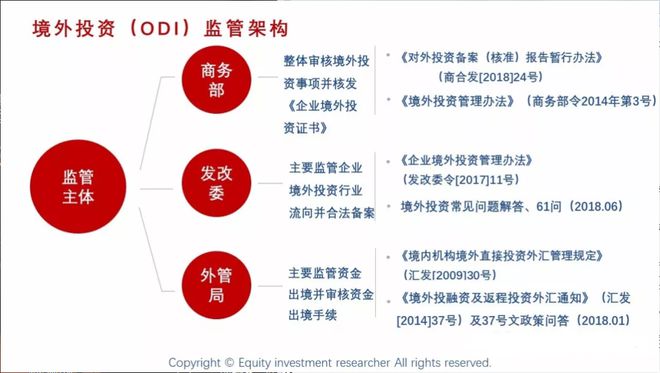 境外投资（ODI）监管架构

监管主体

商务部

整体审核境外投资事项并核发《企业境外投资证书》

• 《对外投资备案（核准）报告暂行办法》（商合发[2018]24号）

• 《境外投资管理办法》（商务部令2014年第3号）

发改委

主要监管企业境外投资行业流向并合法备案

• 《企业境外投资管理办法》（发改委令[2017]11号）

• 境外投资常见问题解答、61问（2018.06）

外管局

主要监管资金出境并审核资金出境手续

• 《境内机构境外直接投资外汇管理规定》（汇发[2009]30号）

• 《境外投融资及返程投资外汇通知》（汇发[2014]37号）及37号文政策问答（2018.01）

Copyright © Equity investment researcher All rights reserved.